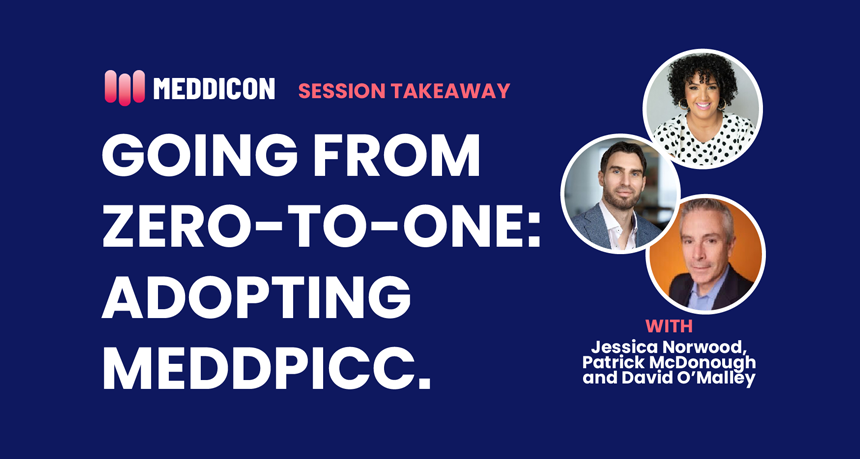 MEDDICON SESSION TAKEAWAY

GOING FROM ZERO-TO-ONE: ADOPTING MEDDPICC.

WITH
Jessica Norwood, Patrick McDonough and David O'Malley